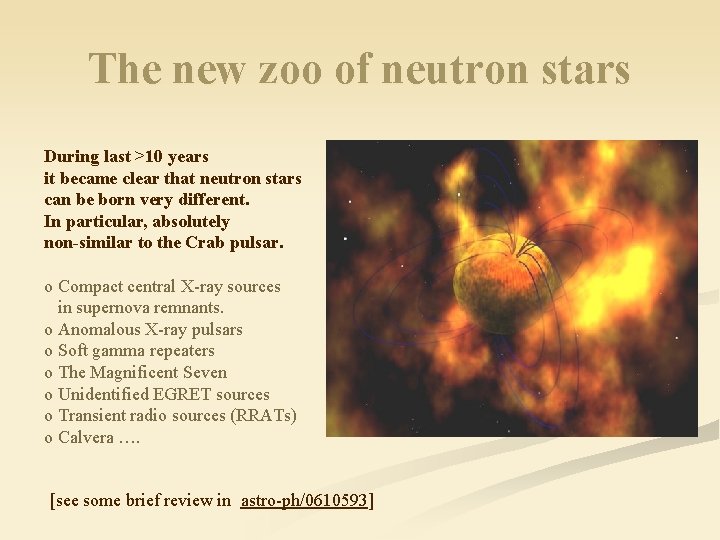 The new zoo of neutron stars

During last >10 years
it became clear that neutron stars
can be born very different.
In particular, absolutely
non-similar to the Crab pulsar.

o Compact central X-ray sources in supernova remnants.
o Anomalous X-ray pulsars
o Soft gamma repeaters
o The Magnificent Seven
o Unidentified EGRET sources
o Transient radio sources (RRATs)
o Calvera ….

[see some brief review in astro-ph/0610593]